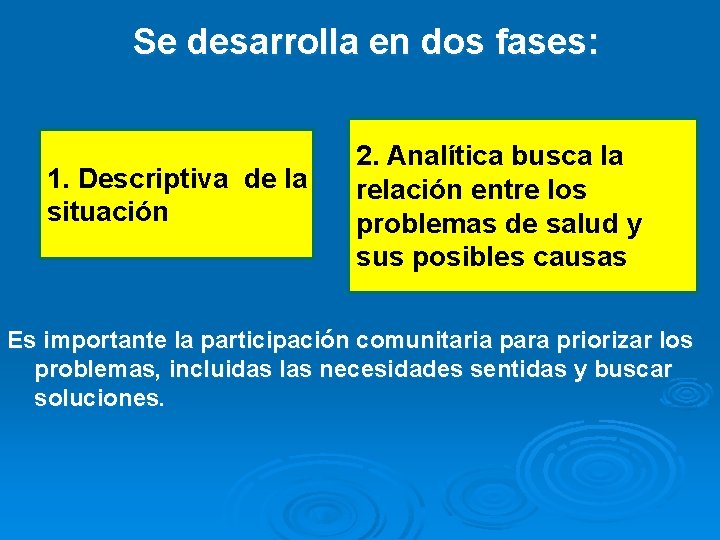 Se desarrolla en dos fases:

1. Descriptiva de la situación

2. Analítica busca la relación entre los problemas de salud y sus posibles causas

Es importante la participación comunitaria para priorizar los problemas, incluidas las necesidades sentidas y buscar soluciones.